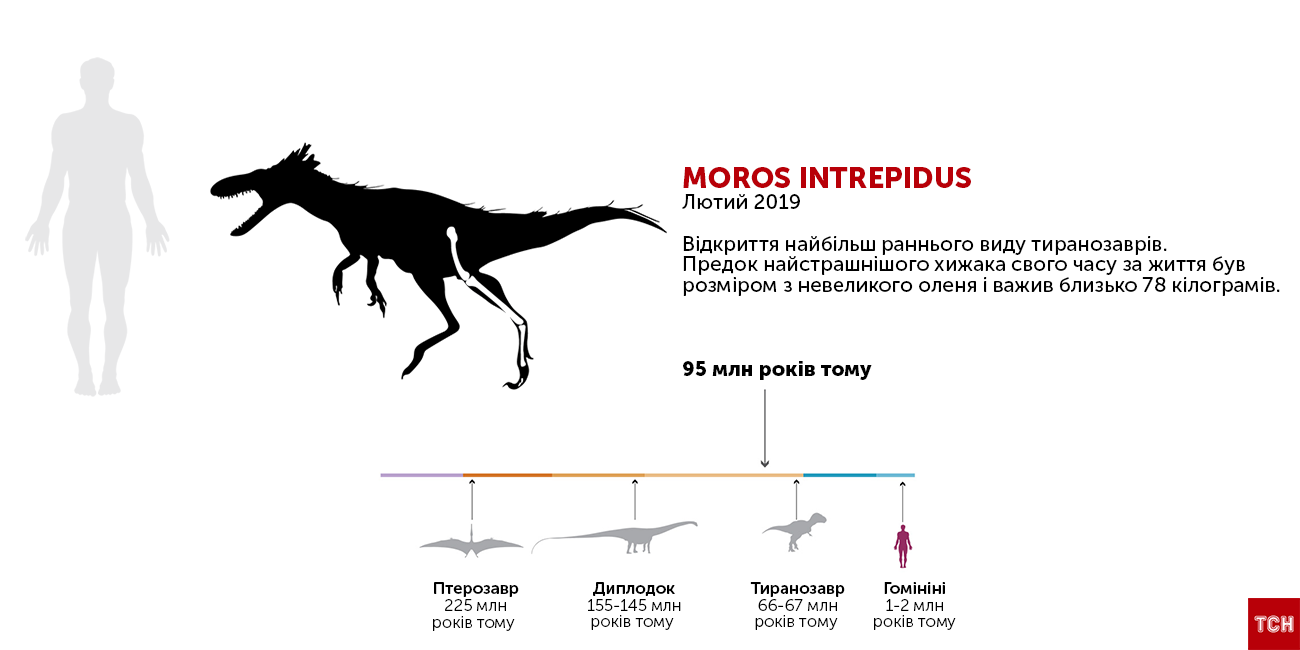 MOROS INTREPIDUS
Лютий 2019

Відкриття найбільш раннього виду тиранозаврів. Предок найстрашнішого хижака свого часу за життя був розміром з невеликого оленя і важив близько 78 кілограмів.

95 млн років тому

Птерозавр
225 млн років тому

Диплодок
155-145 млн років тому

Тиранозавр
66-67 млн років тому

Гомініні
1-2 млн років тому

ТСН